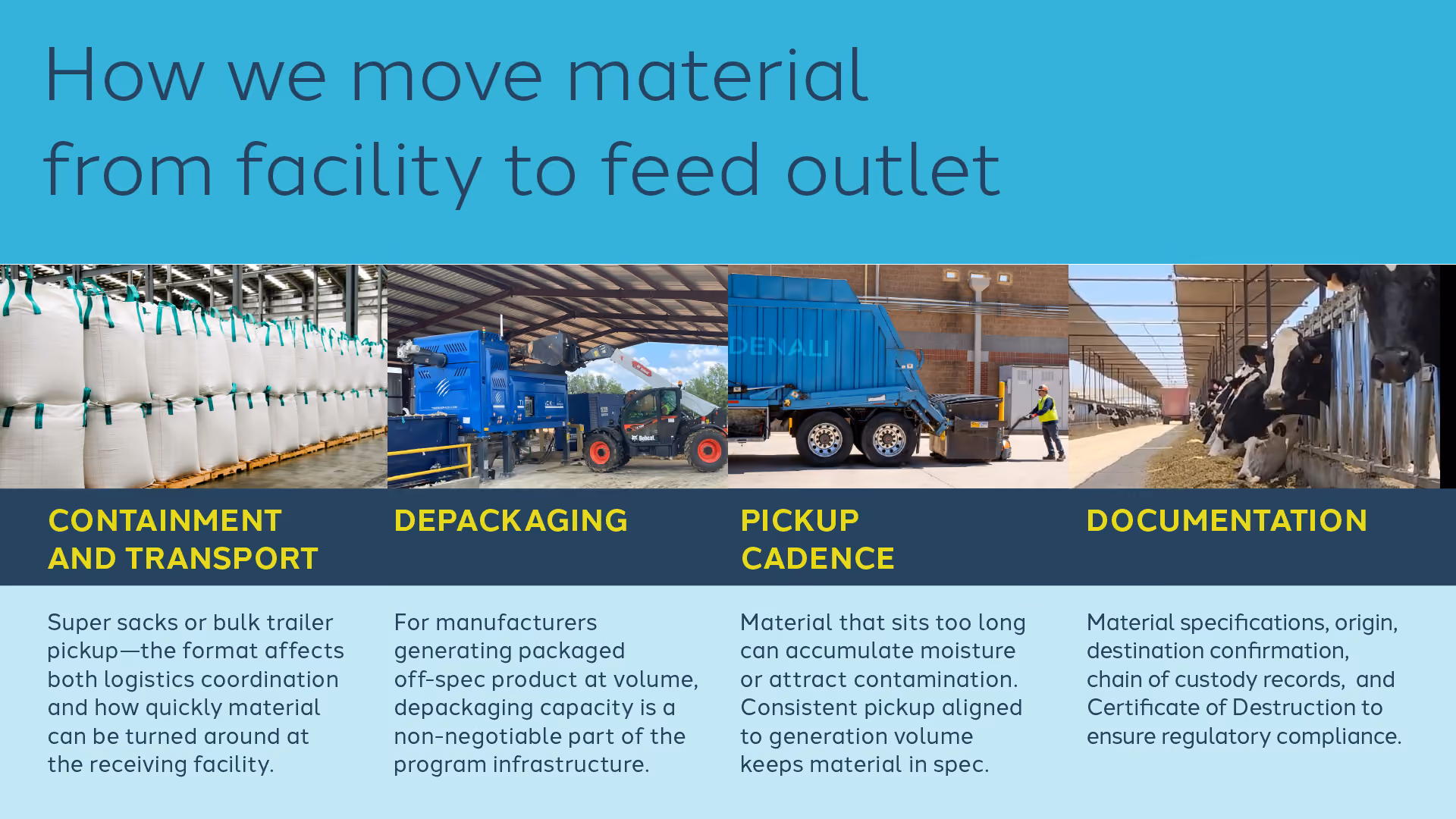 How we move material from facility to feed outlet

DENALI

Bobcat

CONTAINMENT AND TRANSPORT

Super sacks or bulk trailer pickup—the format affects both logistics coordination and how quickly material can be turned around at the receiving facility.

DEPACKAGING

For manufacturers generating packaged off-spec product at volume, depackaging capacity is a non-negotiable part of the program infrastructure.

PICKUP CADENCE

Material that sits too long can accumulate moisture or attract contamination. Consistent pickup aligned to generation volume keeps material in spec.

DOCUMENTATION

Material specifications, origin, destination confirmation, chain of custody records, and Certificate of Destruction to ensure regulatory compliance.